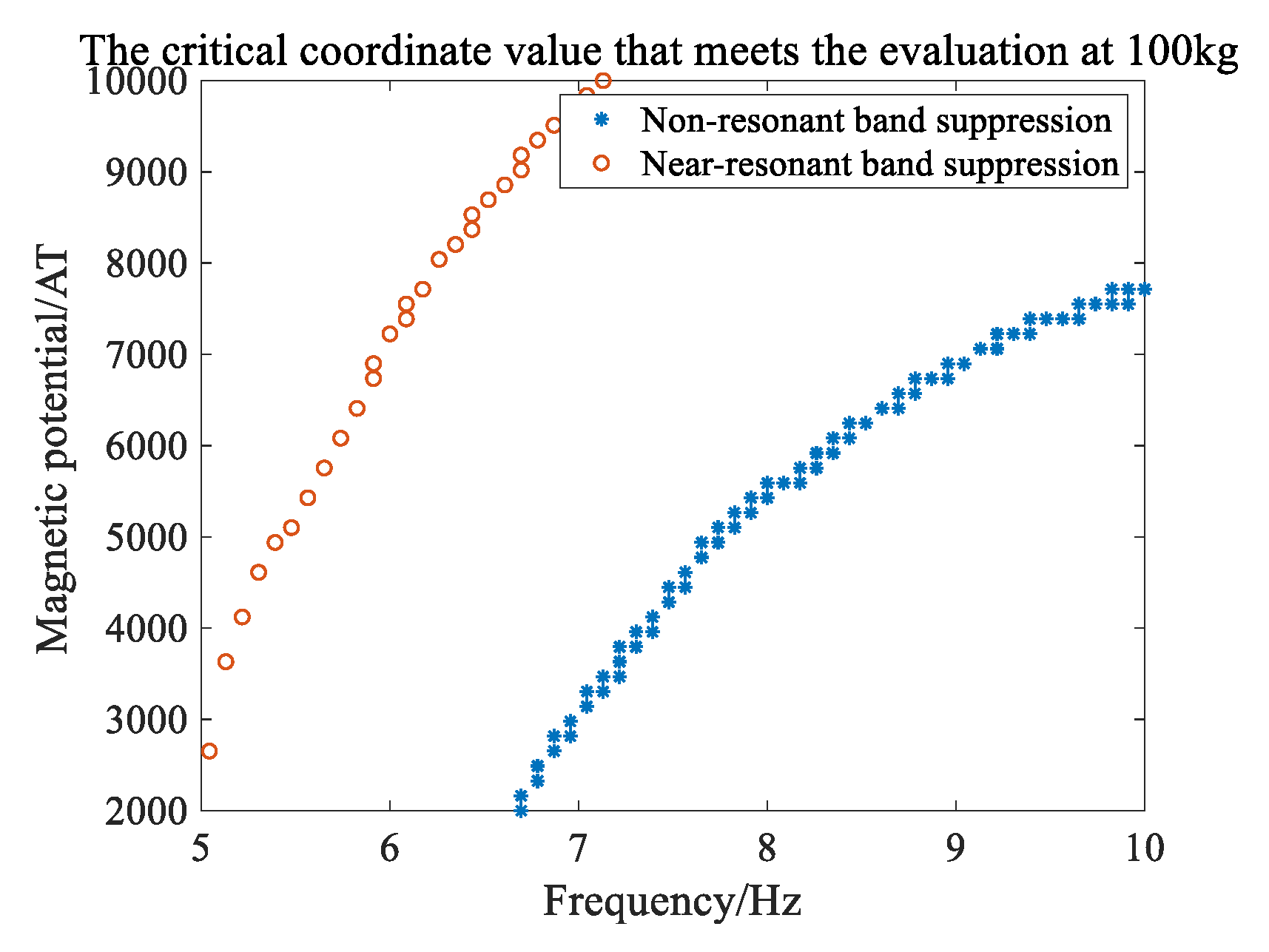 The critical coordinate value that meets the evaluation at 100kg

Non-resonant band suppression
Near-resonant band suppression

Magnetic potential/AT

10000
9000
8000
7000
6000
5000
4000
3000
2000

5
6
7
8
9
10

Frequency/Hz